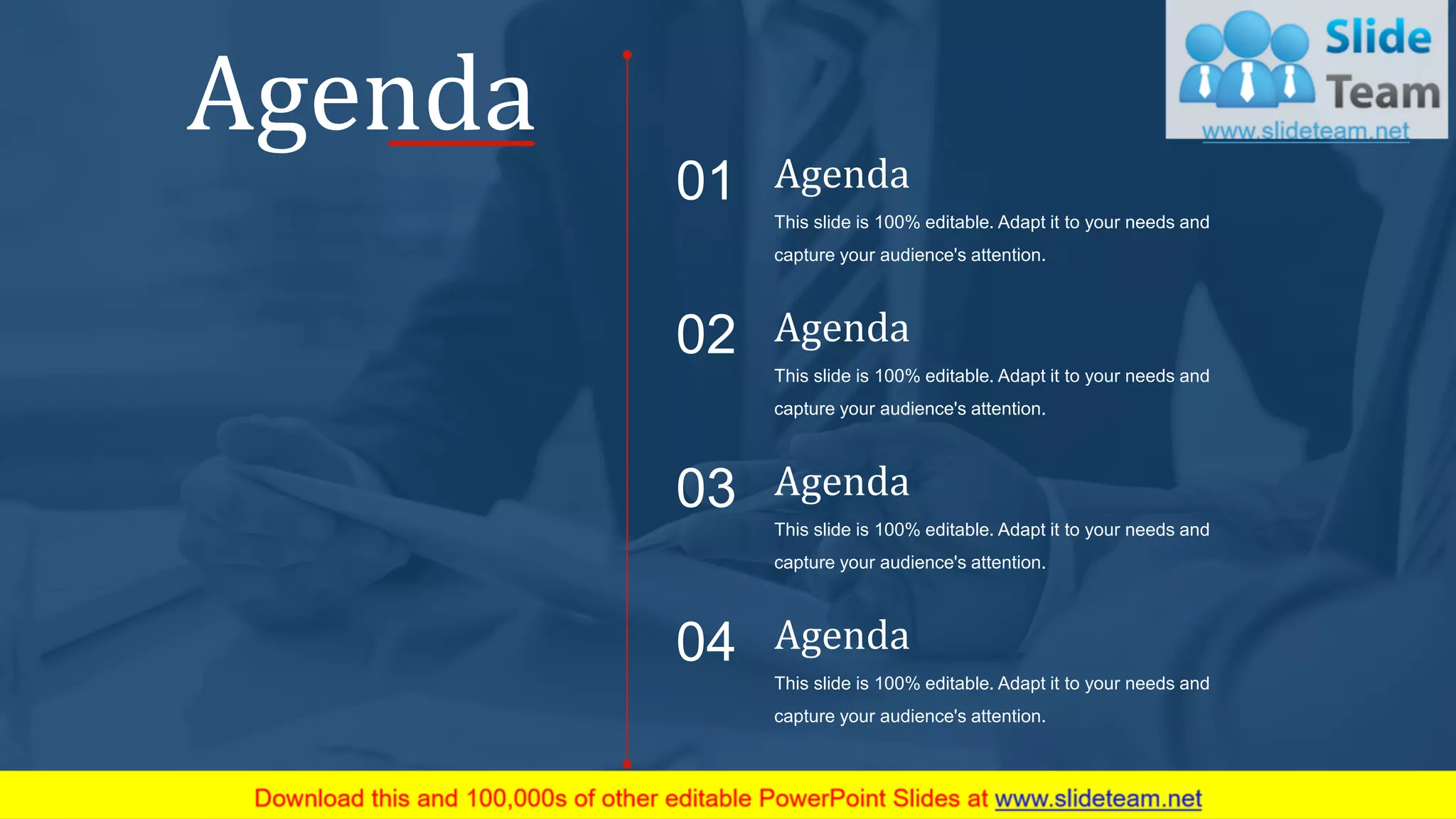 Agenda

Slide Team
www.slideteam.net

01 Agenda
This slide is 100% editable. Adapt it to your needs and capture your audience's attention.

02 Agenda
This slide is 100% editable. Adapt it to your needs and capture your audience's attention.

03 Agenda
This slide is 100% editable. Adapt it to your needs and capture your audience's attention.

04 Agenda
This slide is 100% editable. Adapt it to your needs and capture your audience's attention.

Download this and 100,000s of other editable PowerPoint Slides at www.slideteam.net